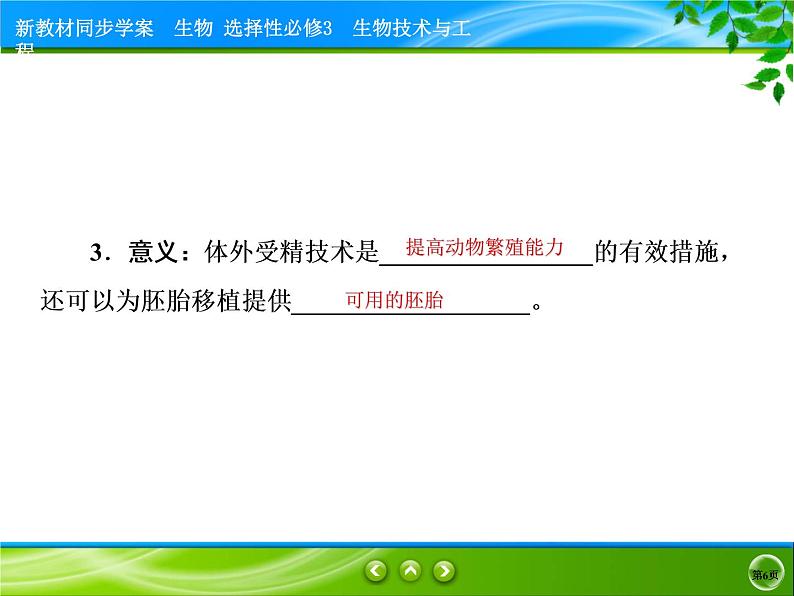 新教材同步学案　生物　选择性必修3　生物技术与工程

3．意义：体外受精技术是提高动物繁殖能力的有效措施，还可以为胚胎移植提供可用的胚胎。

第6页